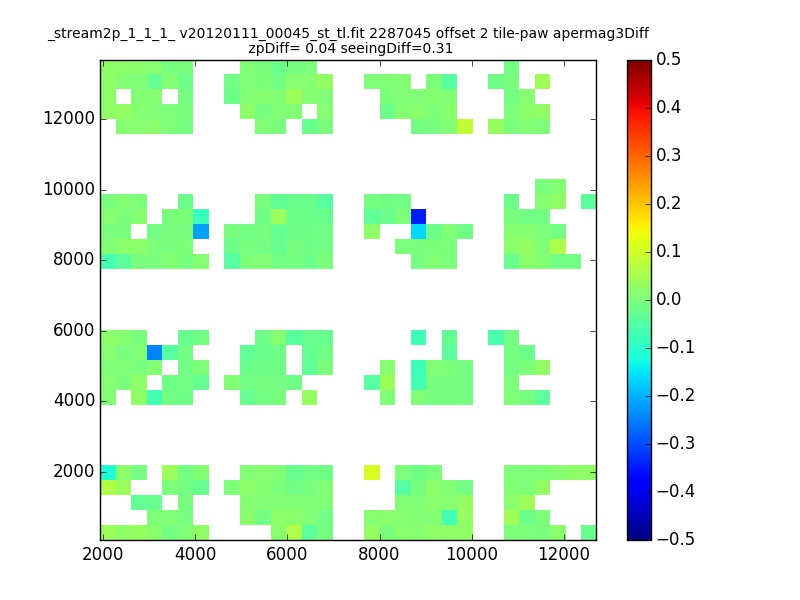 _stream2p_1_1_1_ v20120111_00045_st_tl.fit 2287045 offset 2 tile-paw apermag3Diff
zpDiff= 0.04 seeingDiff=0.31

12000
10000
8000
6000
4000
2000

2000 4000 6000 8000 10000 12000

0.5
0.4
0.3
0.2
0.1
0.0
−0.1
−0.2
−0.3
−0.4
−0.5